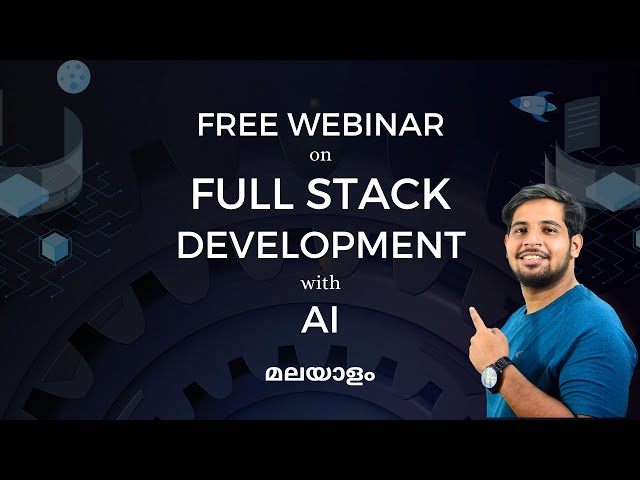 FREE WEBINAR
on
FULL STACK
DEVELOPMENT
with
AI

മലയാളം